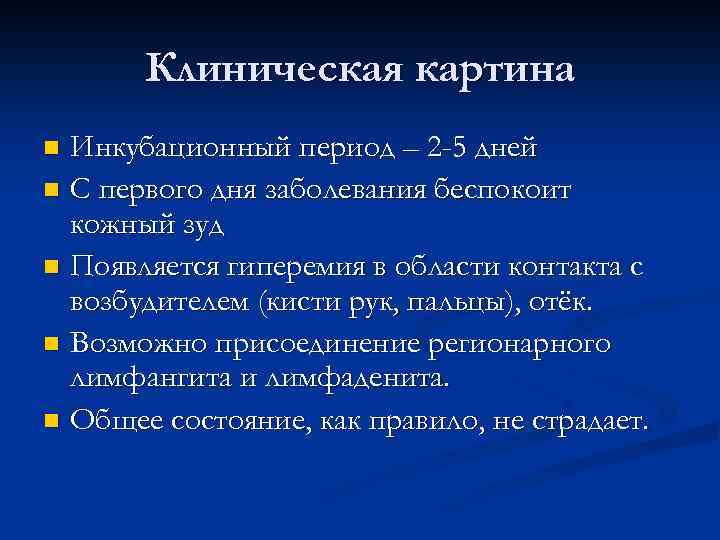 Клиническая картина

- Инкубационный период – 2-5 дней
- С первого дня заболевания беспокоит кожный зуд
- Появляется гиперемия в области контакта с возбудителем (кисти рук, пальцы), отёк.
- Возможно присоединение регионарного лимфангита и лимфаденита.
- Общее состояние, как правило, не страдает.